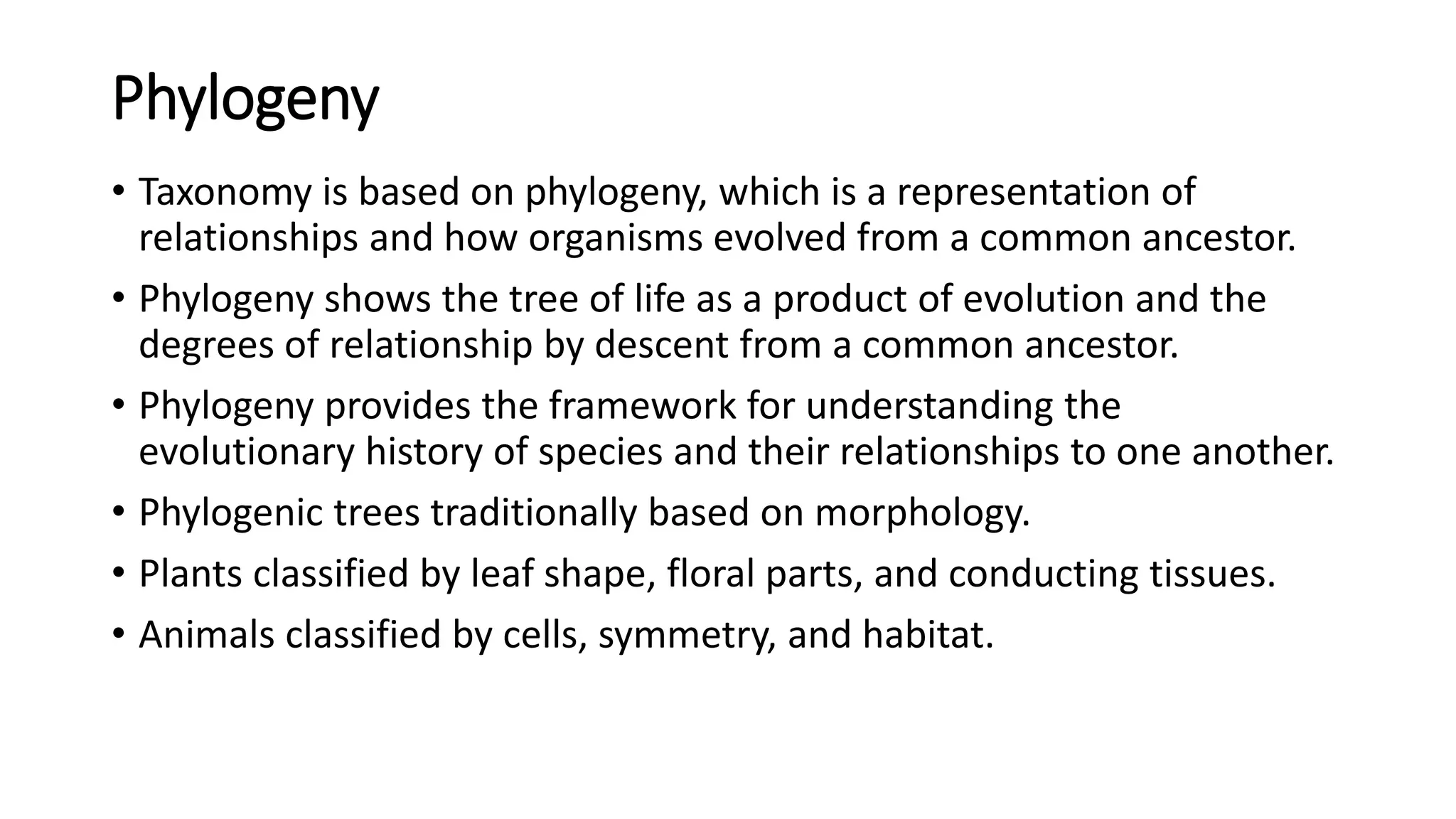 Phylogeny

• Taxonomy is based on phylogeny, which is a representation of relationships and how organisms evolved from a common ancestor.
• Phylogeny shows the tree of life as a product of evolution and the degrees of relationship by descent from a common ancestor.
• Phylogeny provides the framework for understanding the evolutionary history of species and their relationships to one another.
• Phylogenic trees traditionally based on morphology.
• Plants classified by leaf shape, floral parts, and conducting tissues.
• Animals classified by cells, symmetry, and habitat.